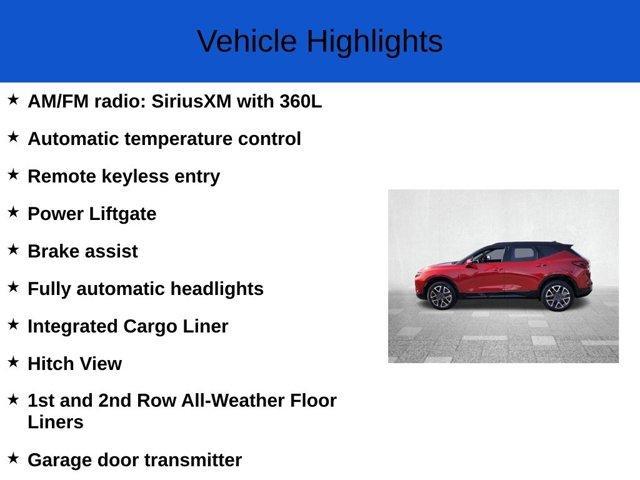 Vehicle Highlights

★ AM/FM radio: SiriusXM with 360L

★ Automatic temperature control

★ Remote keyless entry

★ Power Liftgate

★ Brake assist

★ Fully automatic headlights

★ Integrated Cargo Liner

★ Hitch View

★ 1st and 2nd Row All-Weather Floor Liners

★ Garage door transmitter